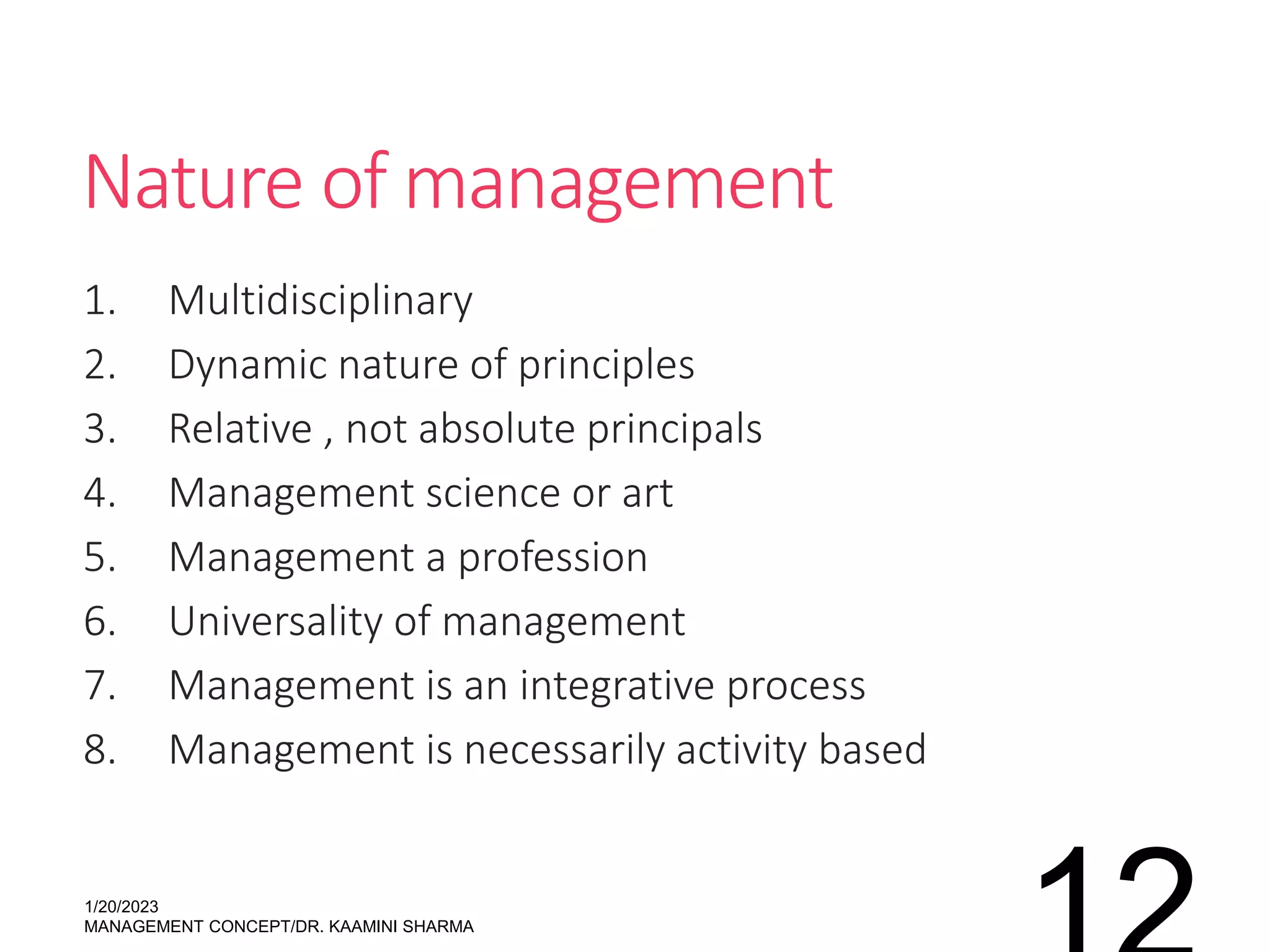 Nature of management

1. Multidisciplinary
2. Dynamic nature of principles
3. Relative , not absolute principals
4. Management science or art
5. Management a profession
6. Universality of management
7. Management is an integrative process
8. Management is necessarily activity based

1/20/2023
MANAGEMENT CONCEPT/DR. KAAMINI SHARMA

12